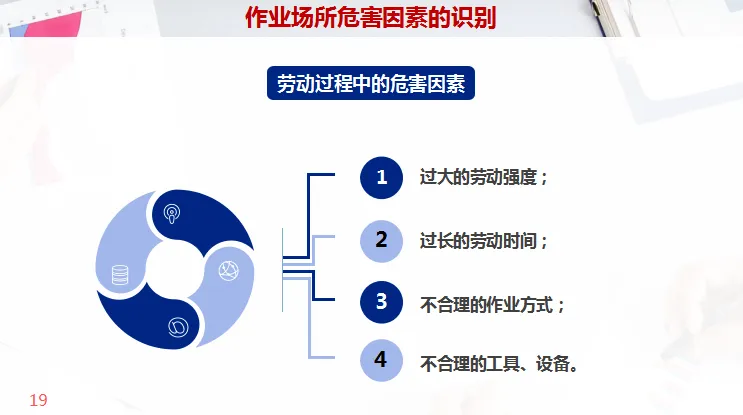 作业场所危害因素的识别

劳动过程中的危害因素

1 过大的劳动强度；

2 过长的劳动时间；

3 不合理的作业方式；

4 不合理的工具、设备。

19